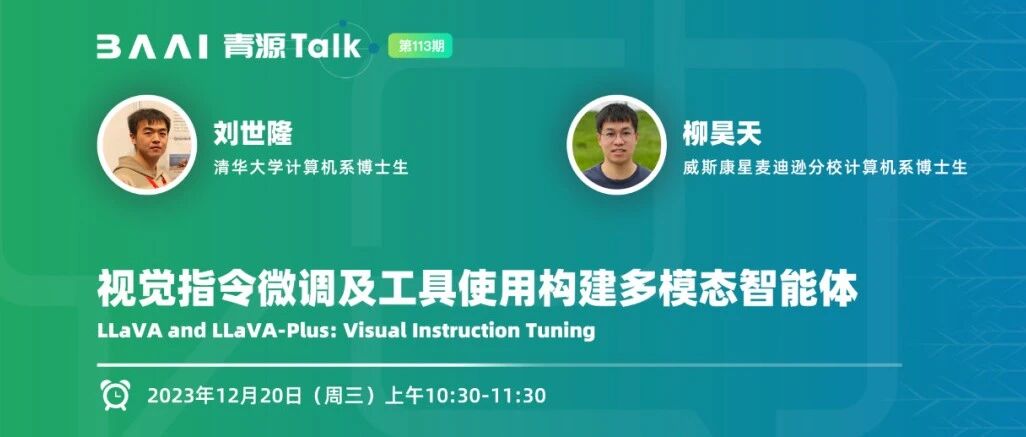 BAAI 青源Talk 第113期

刘世隆
清华大学计算机系博士生

柳昊天
威斯康星麦迪逊分校计算机系博士生

视觉指令微调及工具使用构建多模态智能体
LLaVA and LLaVA-Plus: Visual Instruction Tuning

2023年12月20日（周三）上午10:30-11:30